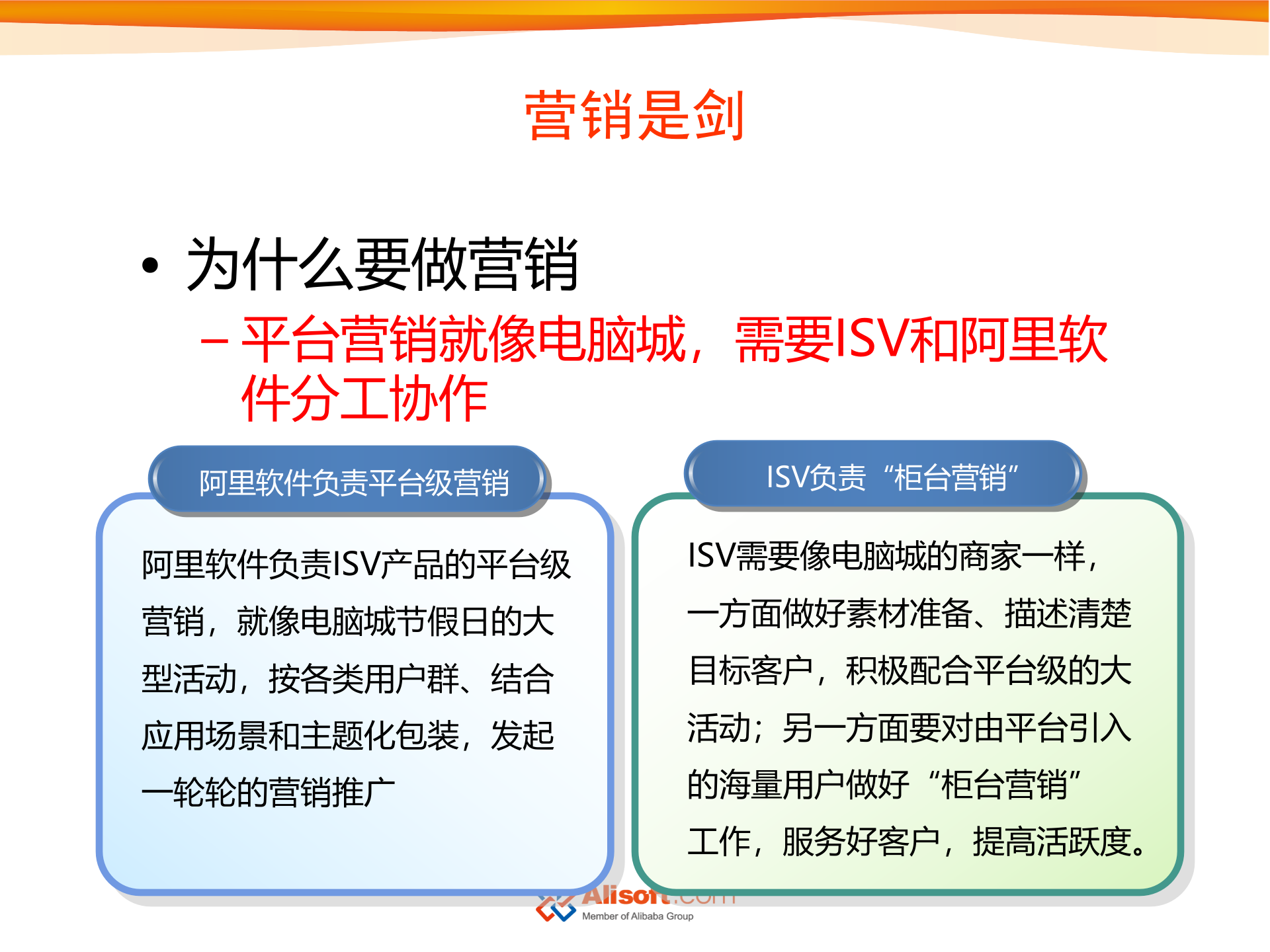 营销是剑

• 为什么要做营销
– 平台营销就像电脑城，需要ISV和阿里软件分工协作

阿里软件负责平台级营销

阿里软件负责ISV产品的平台级营销，就像电脑城节假日的大型活动，按各类用户群、结合应用场景和主题化包装，发起一轮轮的营销推广

ISV负责“柜台营销”

ISV需要像电脑城的商家一样，一方面做好素材准备、描述清楚目标客户，积极配合平台级的大活动；另一方面要对由平台引入的海量用户做好“柜台营销”工作，服务好客户，提高活跃度。

Alisoft.com
Member of Alibaba Group